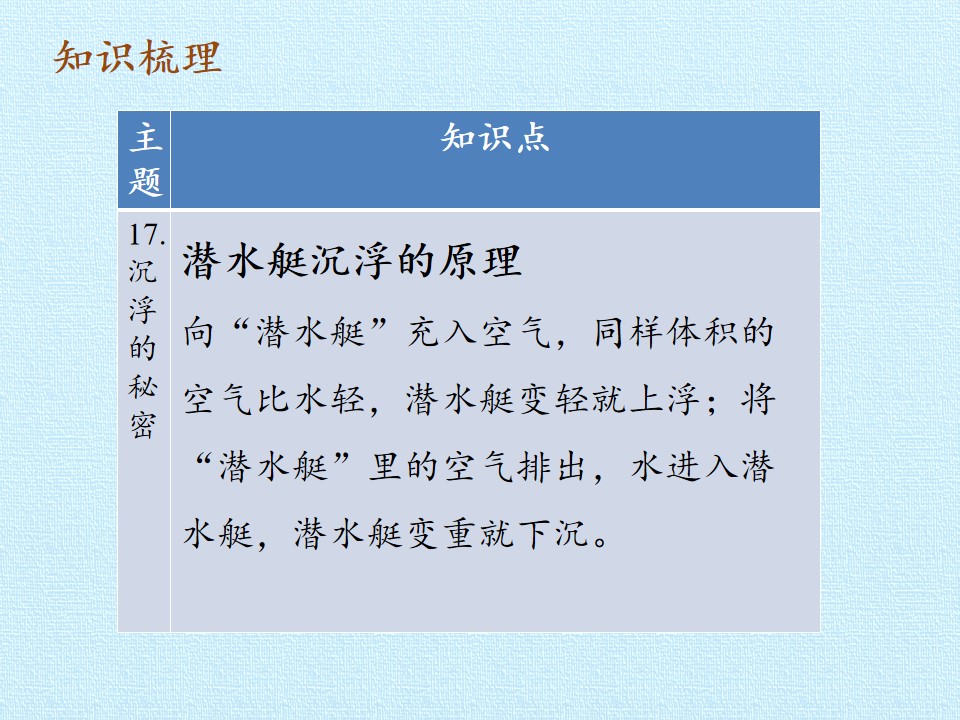 知识梳理

| 主题 | 知识点 |
|---|---|
| 17.沉浮的秘密 | 潜水艇沉浮的原理 向“潜水艇”充入空气，同样体积的空气比水轻，潜水艇变轻就上浮；将“潜水艇”里的空气排出，水进入潜水艇，潜水艇变重就下沉。 |